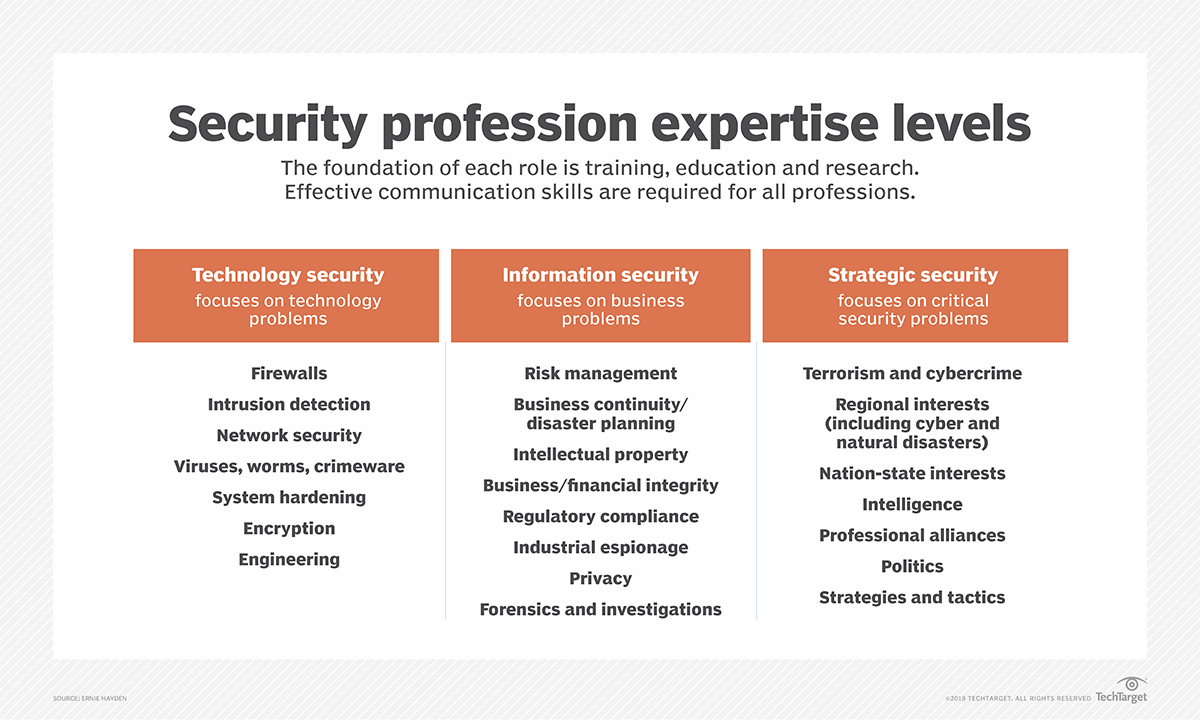 Security profession expertise levels

The foundation of each role is training, education and research. Effective communication skills are required for all professions.

Technology security
focuses on technology problems

Firewalls
Intrusion detection
Network security
Viruses, worms, crimeware
System hardening
Encryption
Engineering

Information security
focuses on business problems

Risk management
Business continuity/ disaster planning
Intellectual property
Business/financial integrity
Regulatory compliance
Industrial espionage
Privacy
Forensics and investigations

Strategic security
focuses on critical security problems

Terrorism and cybercrime
Regional interests (including cyber and natural disasters)
Nation-state interests
Intelligence
Professional alliances
Politics
Strategies and tactics

SOURCE: ERNIE HAYDEN

©2018 TECHTARGET. ALL RIGHTS RESERVED TechTarget